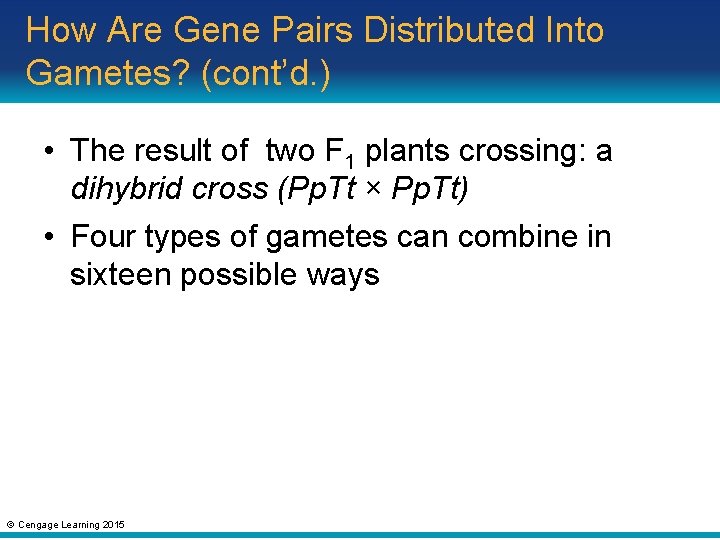 How Are Gene Pairs Distributed Into Gametes? (cont'd.)

• The result of two $F_1$ plants crossing: a dihybrid cross (PpTt × PpTt)

• Four types of gametes can combine in sixteen possible ways

© Cengage Learning 2015